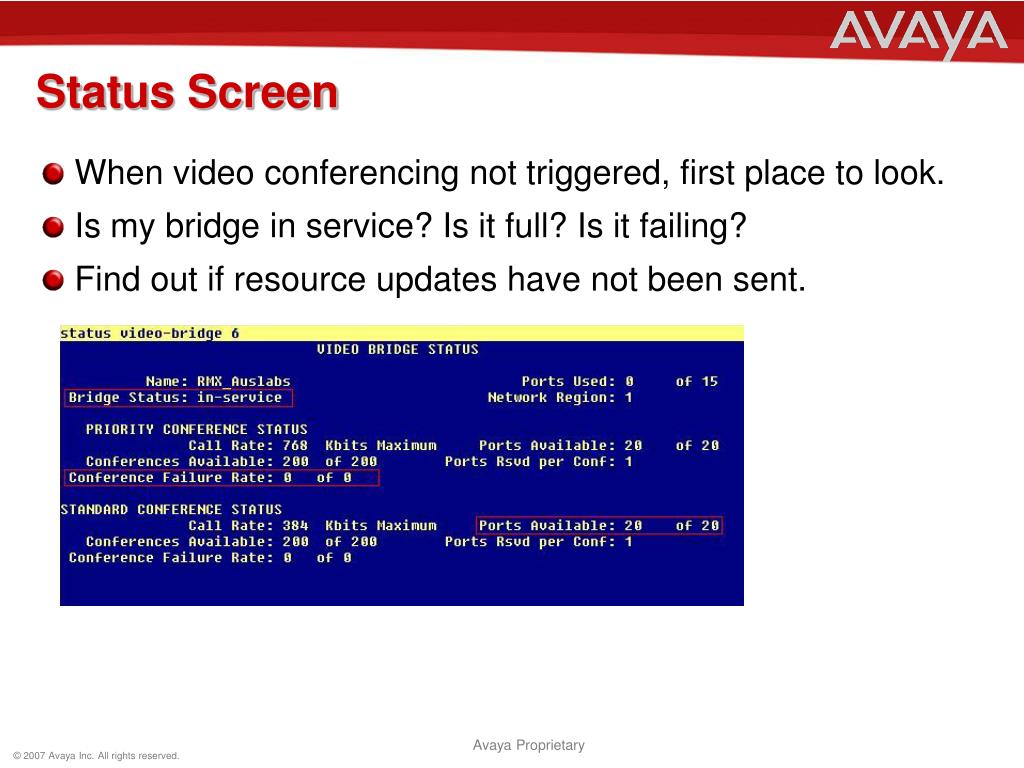 AVAYA

Status Screen

When video conferencing not triggered, first place to look.

Is my bridge in service? Is it full? Is it failing?

Find out if resource updates have not been sent.

status video-bridge 6
VIDEO BRIDGE STATUS

Name: RMX_Auslabs Ports Used: 0 of 15
Bridge Status: in-service Network Region: 1

PRIORITY CONFERENCE STATUS
Call Rate: 768 Kbits Maximum Ports Available: 20 of 20
Conferences Available: 200 of 200 Ports Rsvd per Conf: 1
Conference Failure Rate: 0 of 0

STANDARD CONFERENCE STATUS
Call Rate: 384 Kbits Maximum Ports Available: 20 of 20
Conferences Available: 200 of 200 Ports Rsvd per Conf: 1
Conference Failure Rate: 0 of 0

Avaya Proprietary

© 2007 Avaya Inc. All rights reserved.